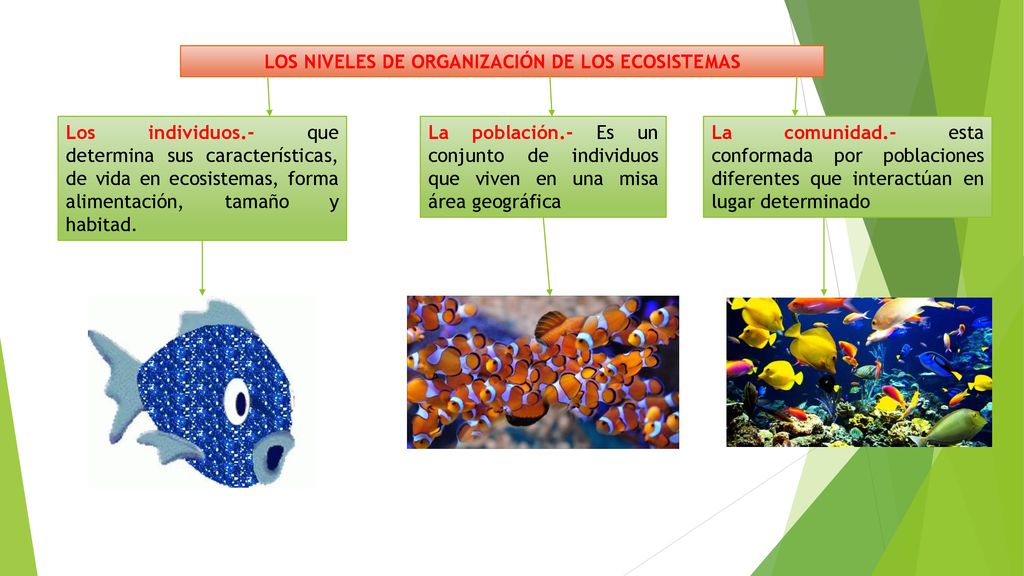 LOS NIVELES DE ORGANIZACIÓN DE LOS ECOSISTEMAS

Los individuos.- que determina sus características, de vida en ecosistemas, forma alimentación, tamaño y habitad.

La población.- Es un conjunto de individuos que viven en una misa área geográfica

La comunidad.- esta conformada por poblaciones diferentes que interactúan en lugar determinado